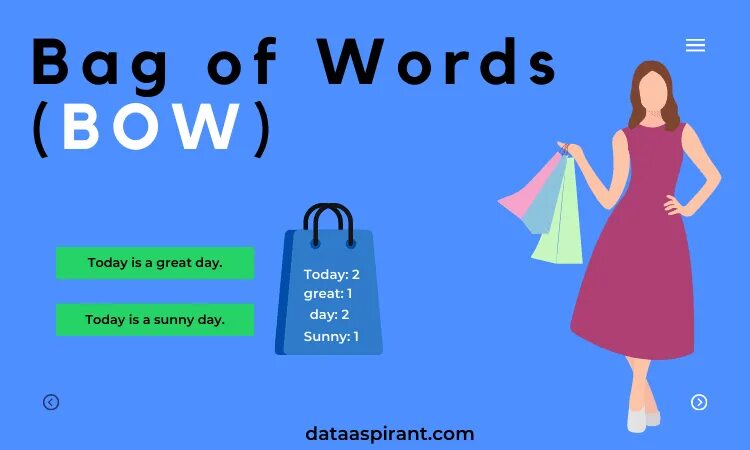 Bag of Words (BOW)

Today is a great day.

Today is a sunny day.

Today: 2
great: 1
day: 2
Sunny: 1

dataaspirant.com